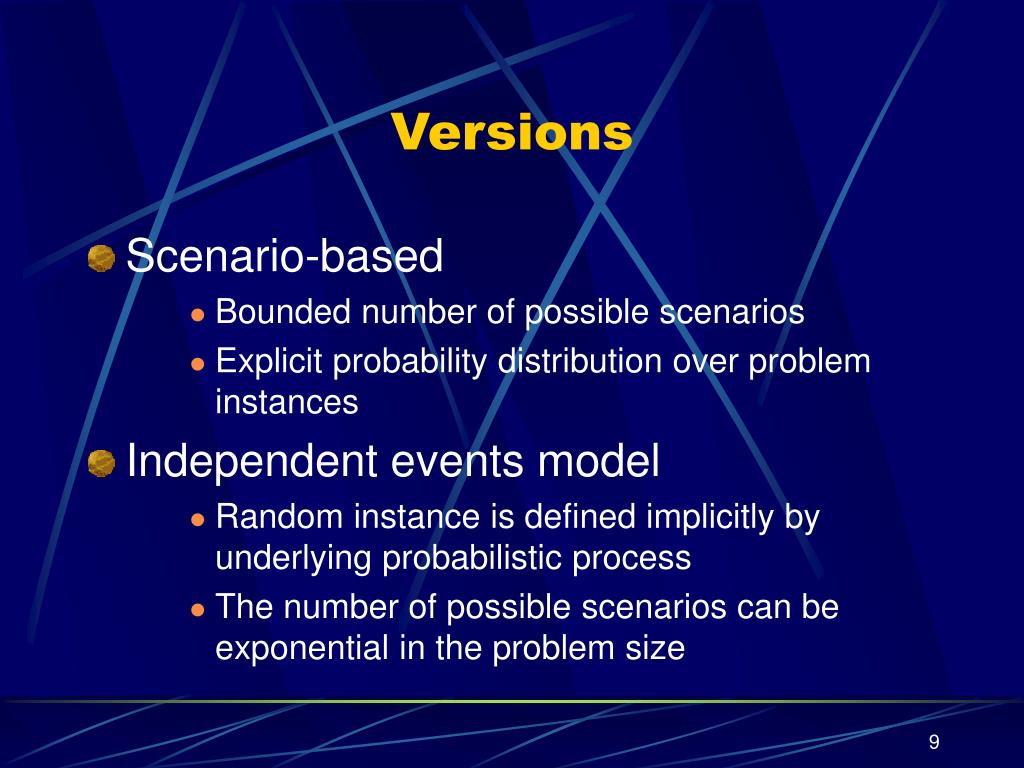 Versions

Scenario-based

Bounded number of possible scenarios

Explicit probability distribution over problem instances

Independent events model

Random instance is defined implicitly by underlying probabilistic process

The number of possible scenarios can be exponential in the problem size

9